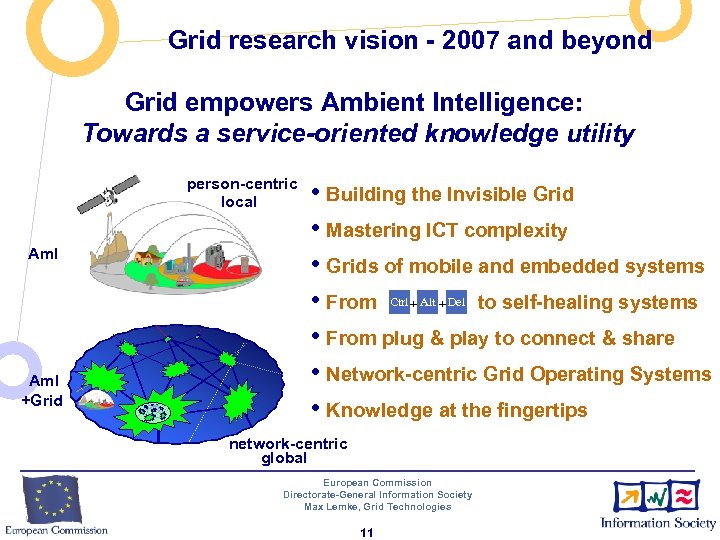 Grid research vision - 2007 and beyond

Grid empowers Ambient Intelligence:
Towards a service-oriented knowledge utility

person-centric
local

AmI

AmI
+Grid

network-centric
global

• Building the Invisible Grid
• Mastering ICT complexity
• Grids of mobile and embedded systems
• From Ctrl + Alt + Del to self-healing systems
• From plug & play to connect & share
• Network-centric Grid Operating Systems
• Knowledge at the fingertips

European Commission

European Commission
Directorate-General Information Society
Max Lemke, Grid Technologies

11

Information Society